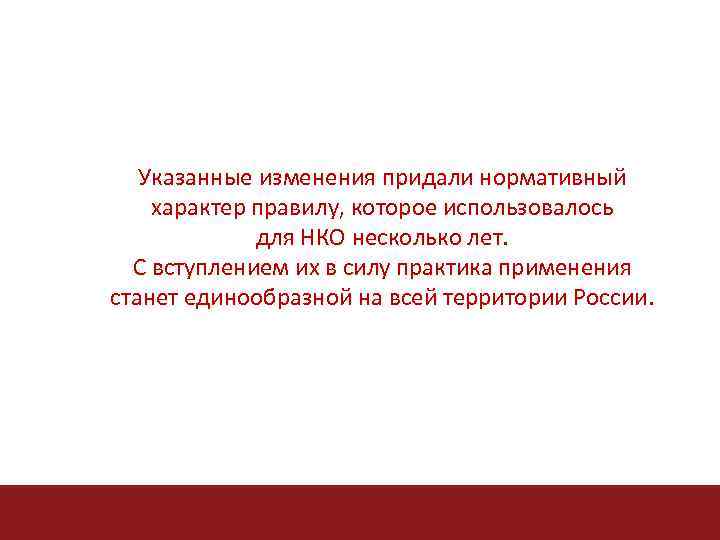 Указанные изменения придали нормативный характер правилу, которое использовалось для НКО несколько лет.
С вступлением их в силу практика применения станет единообразной на всей территории России.